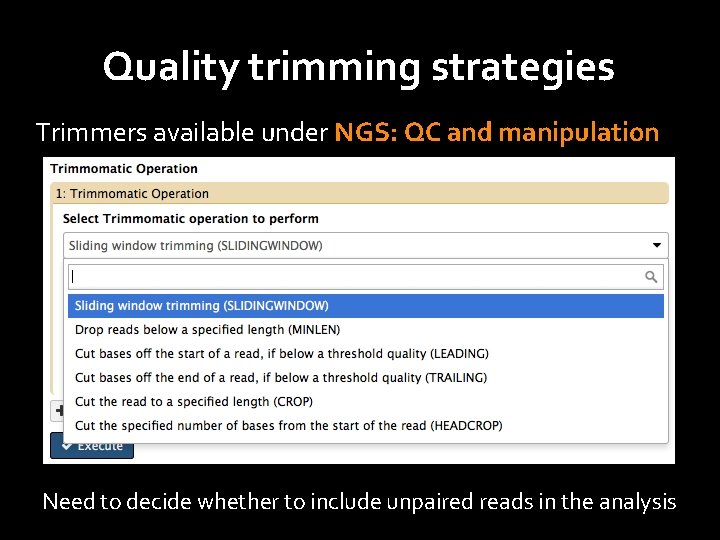 Quality trimming strategies

Trimmers available under NGS: QC and manipulation

Trimmomatic Operation

1: Trimmomatic Operation

Select Trimmomatic operation to perform

Sliding window trimming (SLIDINGWINDOW)

Sliding window trimming (SLIDINGWINDOW)

Drop reads below a specified length (MINLEN)

Cut bases off the start of a read, if below a threshold quality (LEADING)

Cut bases off the end of a read, if below a threshold quality (TRAILING)

Cut the read to a specified length (CROP)

Cut the specified number of bases from the start of the read (HEADCROP)

Execute

Need to decide whether to include unpaired reads in the analysis